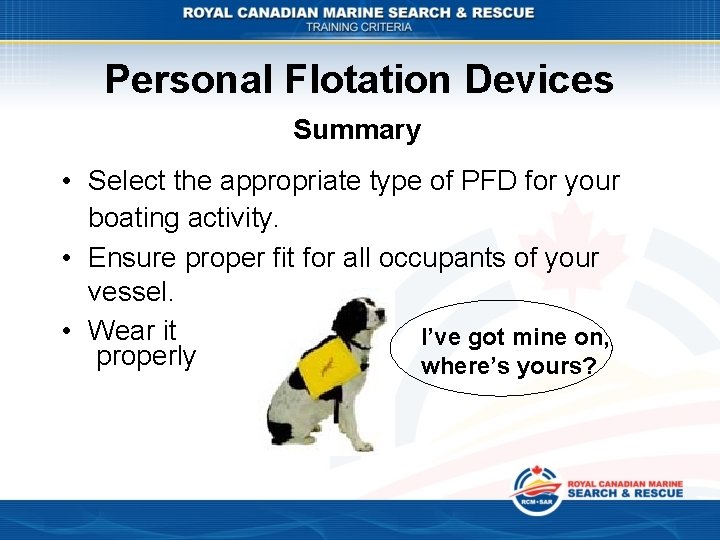 ROYAL CANADIAN MARINE SEARCH & RESCUE
TRAINING CRITERIA

Personal Flotation Devices

Summary

• Select the appropriate type of PFD for your boating activity.
• Ensure proper fit for all occupants of your vessel.
• Wear it properly

I've got mine on, where's yours?

RCM•SAR
ROYAL CANADIAN MARINE
SEARCH & RESCUE